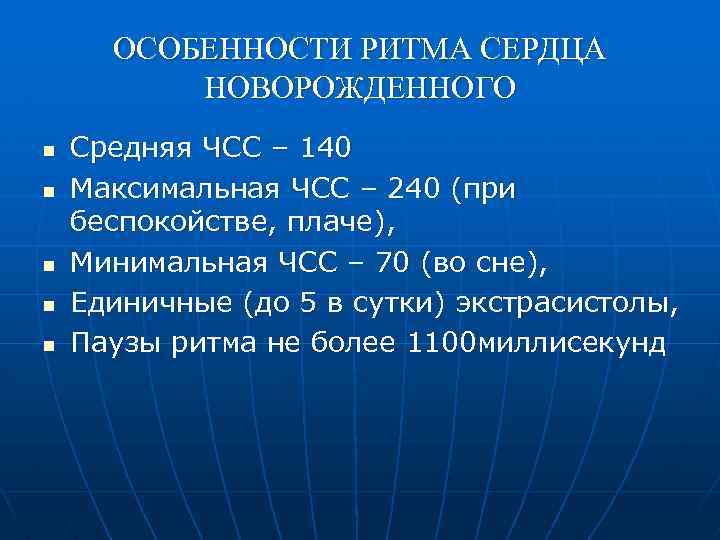 ОСОБЕННОСТИ РИТМА СЕРДЦА НОВОРОЖДЕННОГО

- Средняя ЧСС – 140
- Максимальная ЧСС – 240 (при беспокойстве, плаче),
- Минимальная ЧСС – 70 (во сне),
- Единичные (до 5 в сутки) экстрасистолы,
- Паузы ритма не более 1100миллисекунд